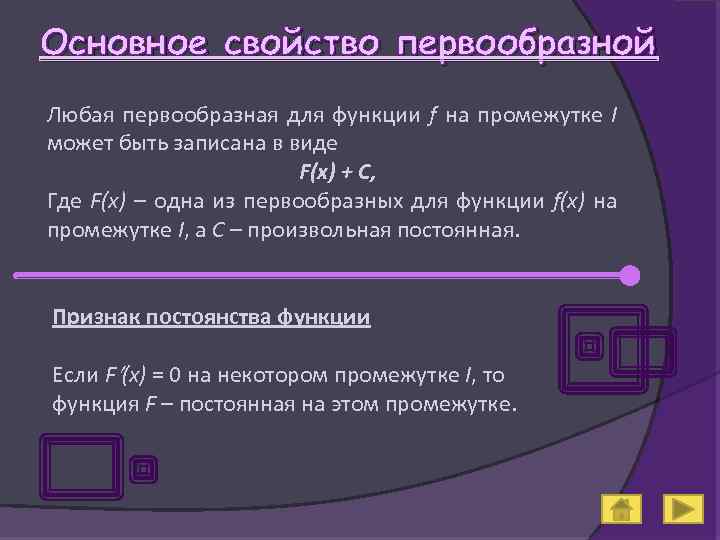 Основное свойство первообразной

Любая первообразная для функции $f$ на промежутке $I$ может быть записана в виде

$F(x) + C$,

Где $F(x)$ – одна из первообразных для функции $f(x)$ на промежутке $I$, а $C$ – произвольная постоянная.

Признак постоянства функции

Если $F'(x) = 0$ на некотором промежутке $I$, то функция $F$ – постоянная на этом промежутке.